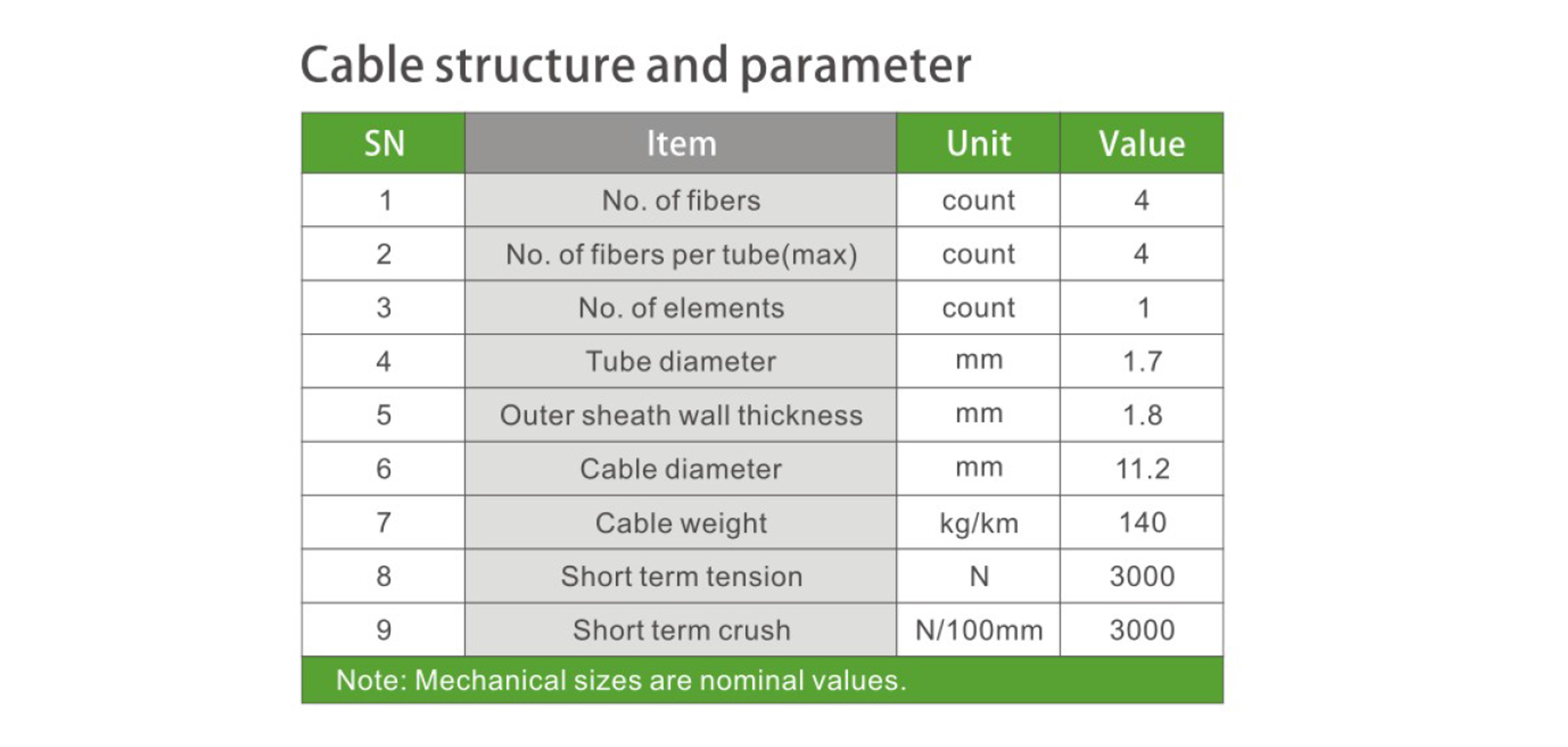 Cable structure and parameter

| SN | Item | Unit | Value |
|---|---|---|---|
| 1 | No. of fibers | count | 4 |
| 2 | No. of fibers per tube(max) | count | 4 |
| 3 | No. of elements | count | 1 |
| 4 | Tube diameter | mm | 1.7 |
| 5 | Outer sheath wall thickness | mm | 1.8 |
| 6 | Cable diameter | mm | 11.2 |
| 7 | Cable weight | kg/km | 140 |
| 8 | Short term tension | N | 3000 |
| 9 | Short term crush | N/100mm | 3000 |

Note: Mechanical sizes are nominal values.